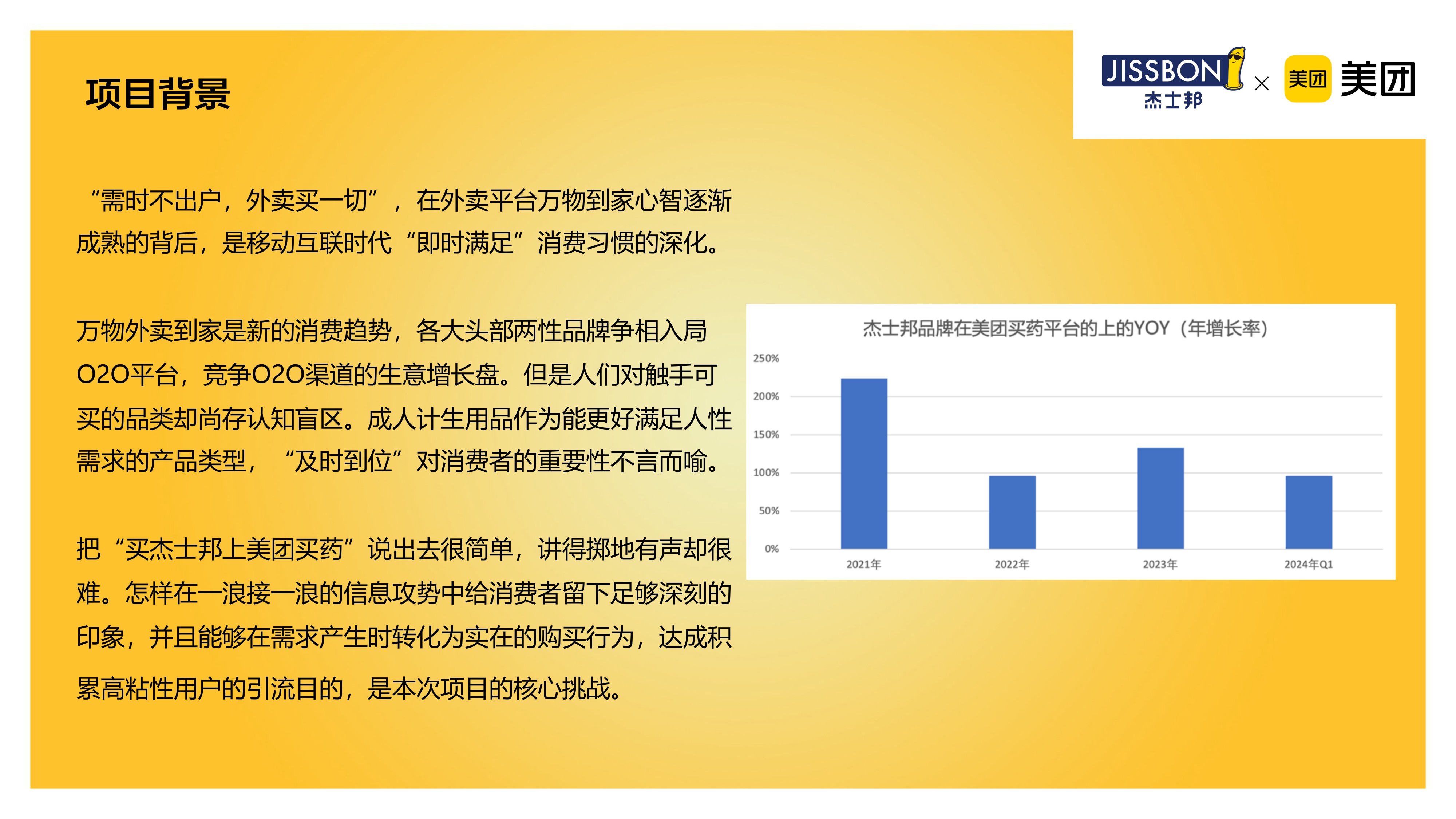 项目背景

JISSBON 杰士邦 × 美团 美团

“需时不出户，外卖买一切”，在外卖平台万物到家心智逐渐成熟的背后，是移动互联时代“即时满足”消费习惯的深化。

万物外卖到家是新的消费趋势，各大头部两性品牌争相入局O2O平台，竞争O2O渠道的生意增长盘。但是人们对触手可买的品类却尚存认知盲区。成人计生用品作为能更好满足人性需求的产品类型，“及时到位”对消费者的重要性不言而喻。

把“买杰士邦上美团买药”说出去很简单，讲得掷地有声却很难。怎样在一浪接一浪的信息攻势中给消费者留下足够深刻的印象，并且能够在需求产生时转化为实在的购买行为，达成积累高粘性用户的引流目的，是本次项目的核心挑战。

杰士邦品牌在美团买药平台的上的YOY（年增长率）

250%
200%
150%
100%
50%
0%
2021年
2022年
2023年
2024年Q1